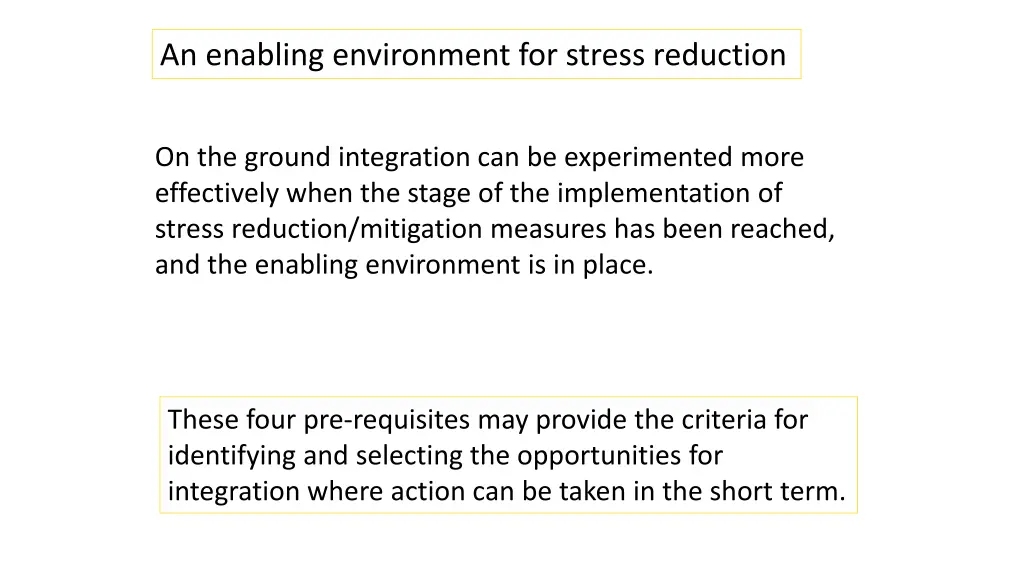 An enabling environment for stress reduction

On the ground integration can be experimented more effectively when the stage of the implementation of stress reduction/mitigation measures has been reached, and the enabling environment is in place.

These four pre-requisites may provide the criteria for identifying and selecting the opportunities for integration where action can be taken in the short term.